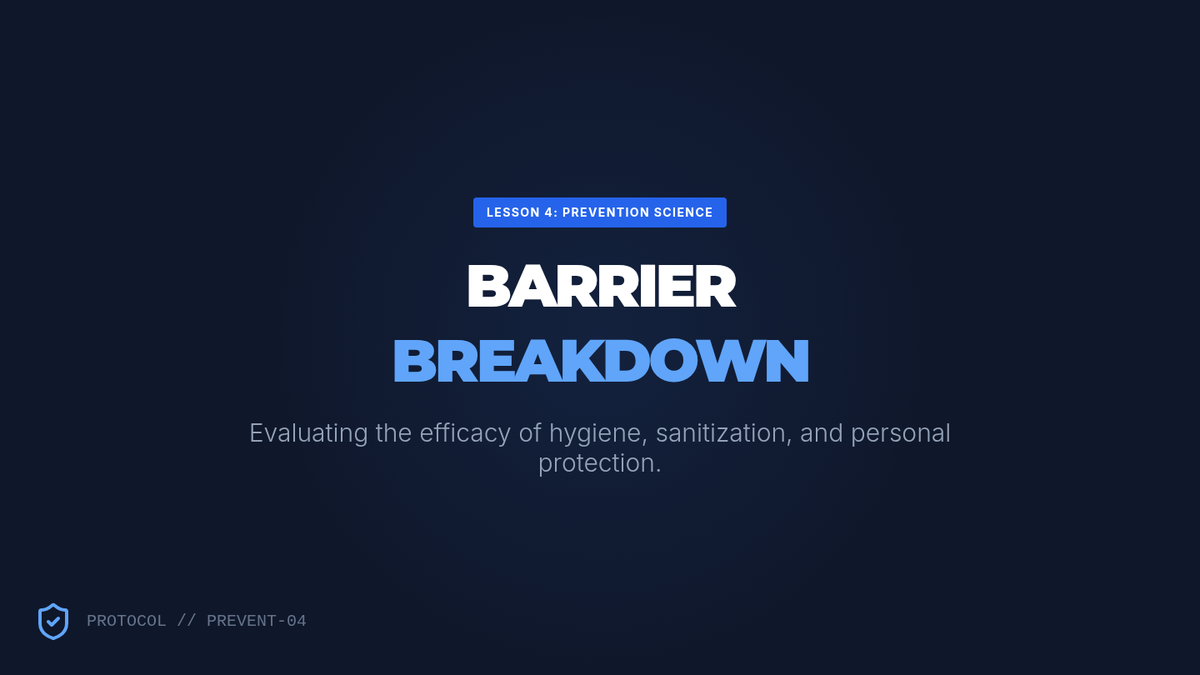 LESSON 4: PREVENTION SCIENCE

BARRIER
BREAKDOWN

Evaluating the efficacy of hygiene, sanitization, and personal protection.

PROTOCOL // PREVENT-04